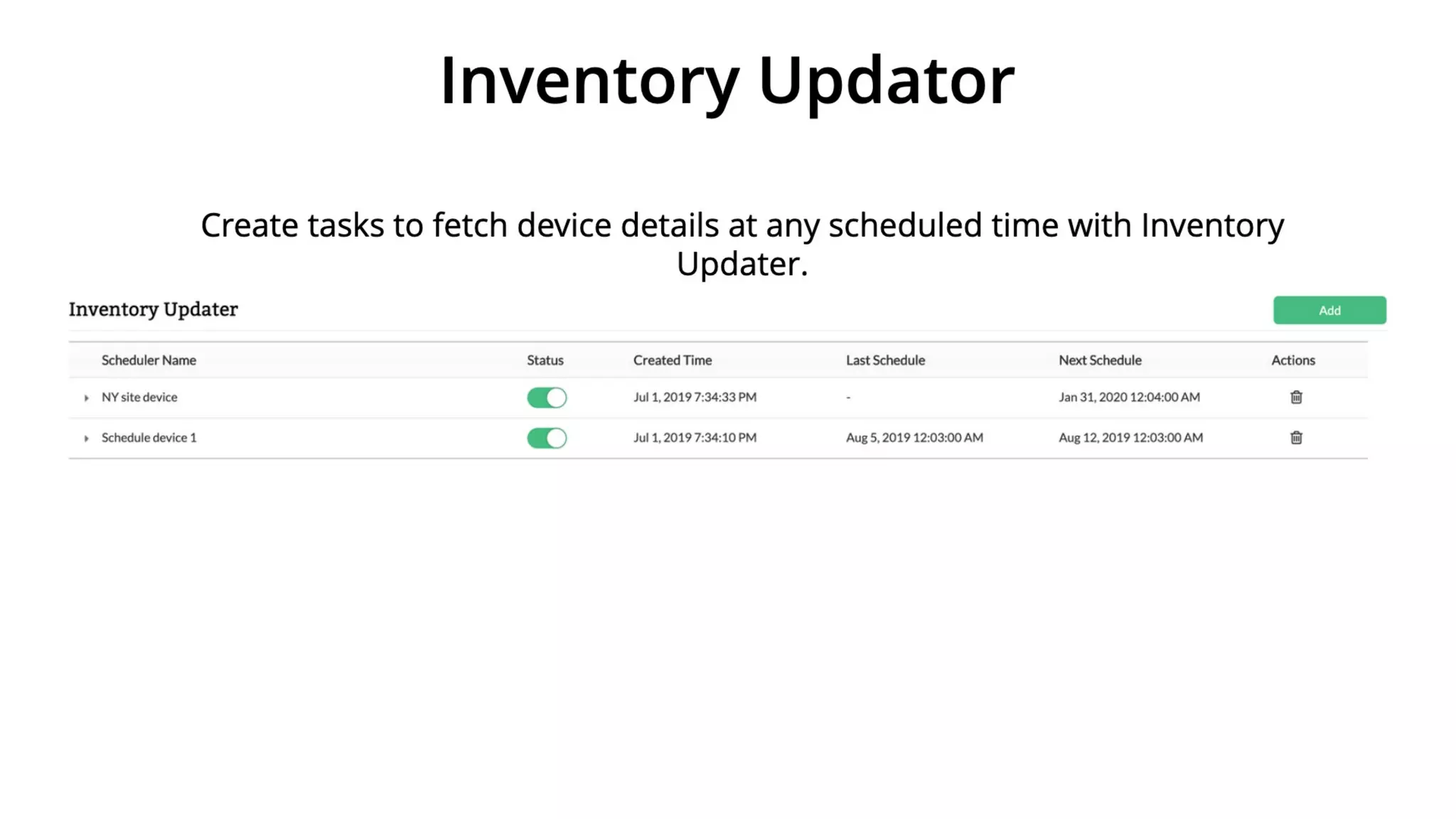 Inventory Updator

Create tasks to fetch device details at any scheduled time with Inventory Updater.

Inventory Updater

Add

| Scheduler Name | Status | Created Time | Last Schedule | Next Schedule | Actions |
|---|---|---|---|---|---|
| NY site device | | Jul 1, 2019 7:34:33 PM | - | Jan 31, 2020 12:04:00 AM | |
| Schedule device 1 | | Jul 1, 2019 7:34:10 PM | Aug 5, 2019 12:03:00 AM | Aug 12, 2019 12:03:00 AM | |